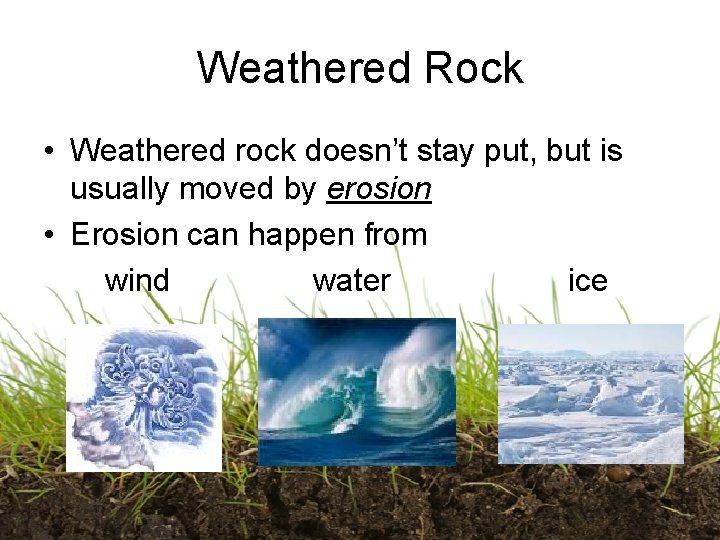 Weathered Rock

• Weathered rock doesn't stay put, but is usually moved by erosion

• Erosion can happen from

wind water ice